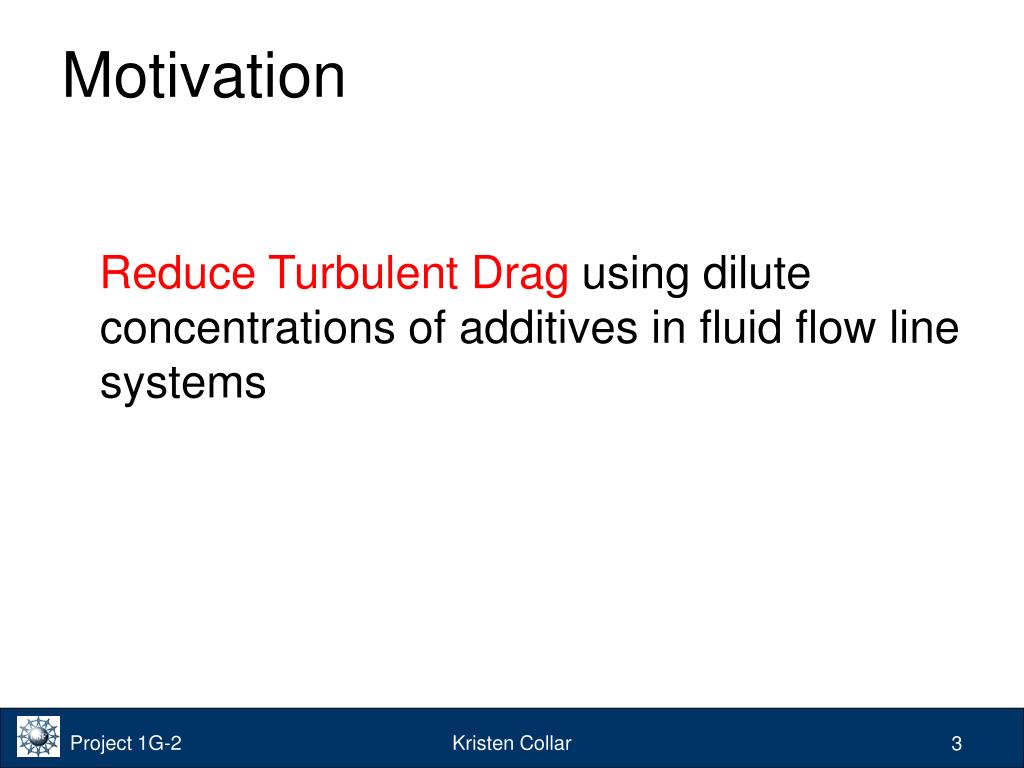 Motivation

Reduce Turbulent Drag using dilute concentrations of additives in fluid flow line systems

Project 1G-2

Kristen Collar

3